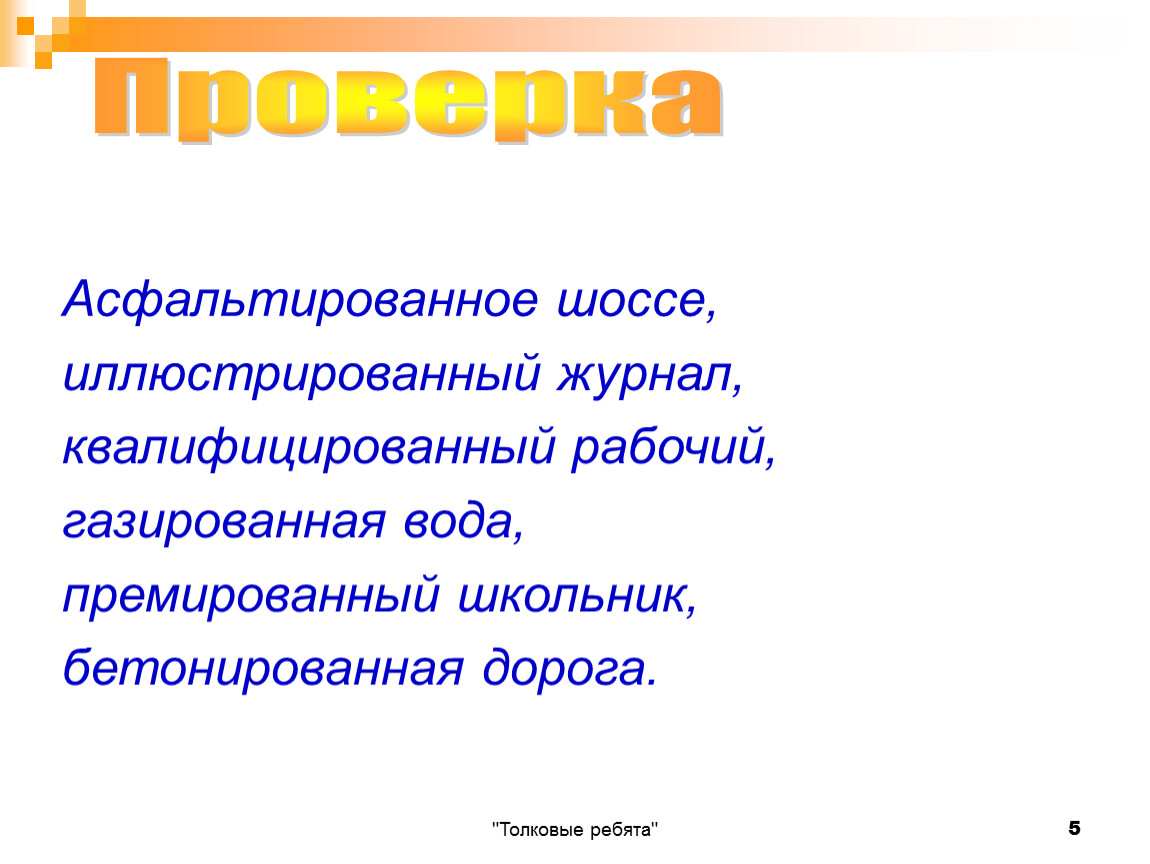 Проверка

Асфальтированное шоссе,
иллюстрированный журнал,
квалифицированный рабочий,
газированная вода,
премированный школьник,
бетонированная дорога.

"Толковые ребята"

5